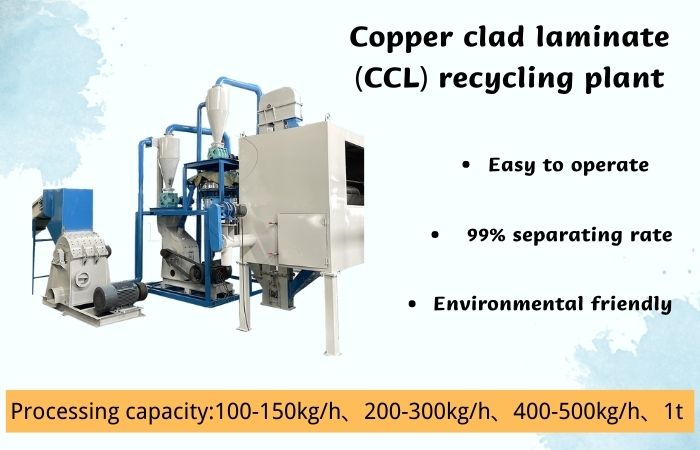 Copper clad laminate (CCL) recycling plant

• Easy to operate

• 99% separating rate

• Environmental friendly

Processing capacity:100-150kg/h、200-300kg/h、400-500kg/h、1t